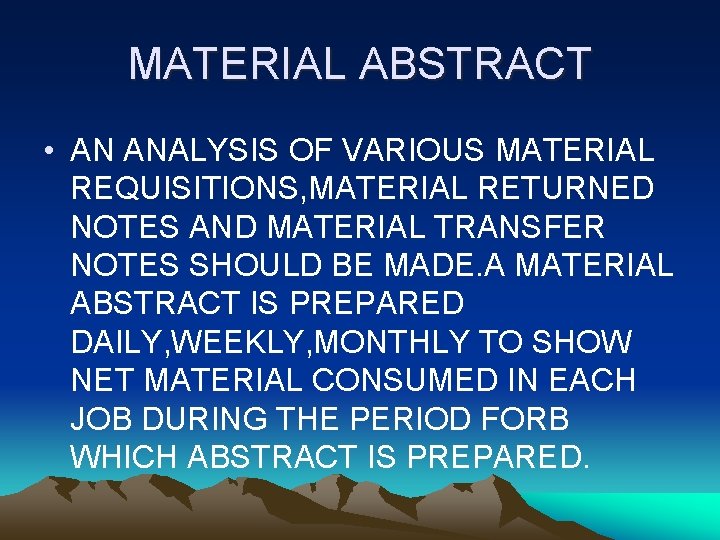 MATERIAL ABSTRACT

• AN ANALYSIS OF VARIOUS MATERIAL REQUISITIONS,MATERIAL RETURNED NOTES AND MATERIAL TRANSFER NOTES SHOULD BE MADE.A MATERIAL ABSTRACT IS PREPARED DAILY,WEEKLY,MONTHLY TO SHOW NET MATERIAL CONSUMED IN EACH JOB DURING THE PERIOD FORB WHICH ABSTRACT IS PREPARED.